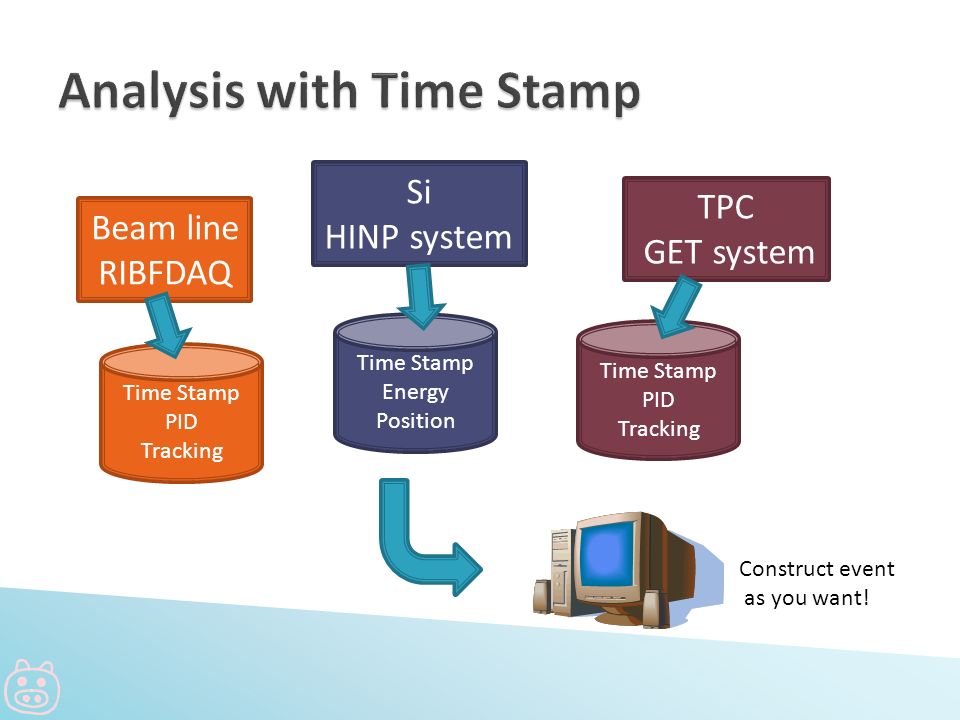 Analysis with Time Stamp

Beam line
RIBFDAQ

Time Stamp
PID
Tracking

Si
HINP system

Time Stamp
Energy
Position

TPC
GET system

Time Stamp
PID
Tracking

Construct event
as you want!